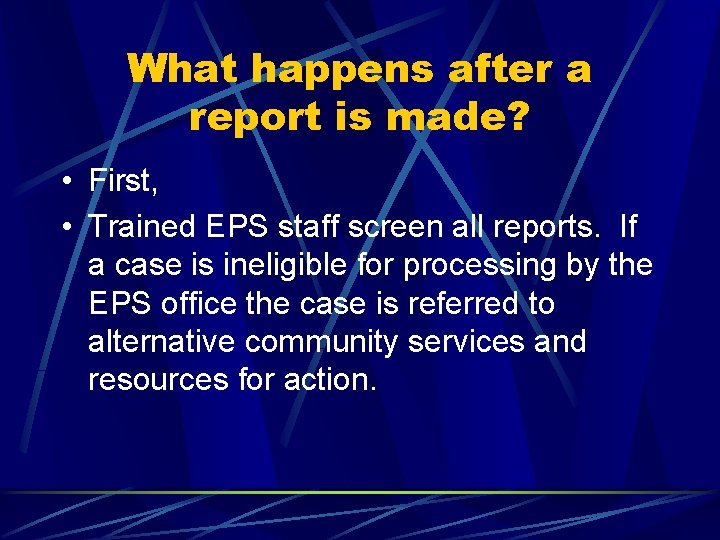 What happens after a report is made?

• First,

• Trained EPS staff screen all reports. If a case is ineligible for processing by the EPS office the case is referred to alternative community services and resources for action.